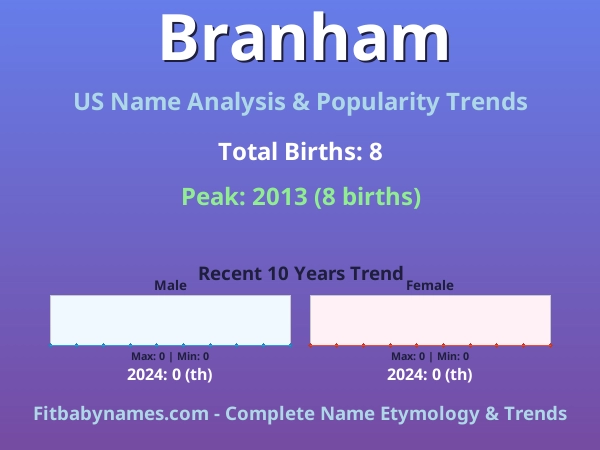 Branham

US Name Analysis & Popularity Trends

Total Births: 8

Peak: 2013 (8 births)

Recent 10 Years Trend

Male

Max: 0 | Min: 0

2024: 0 (th)

Female

Max: 0 | Min: 0

2024: 0 (th)

Fitbabynames.com - Complete Name Etymology & Trends